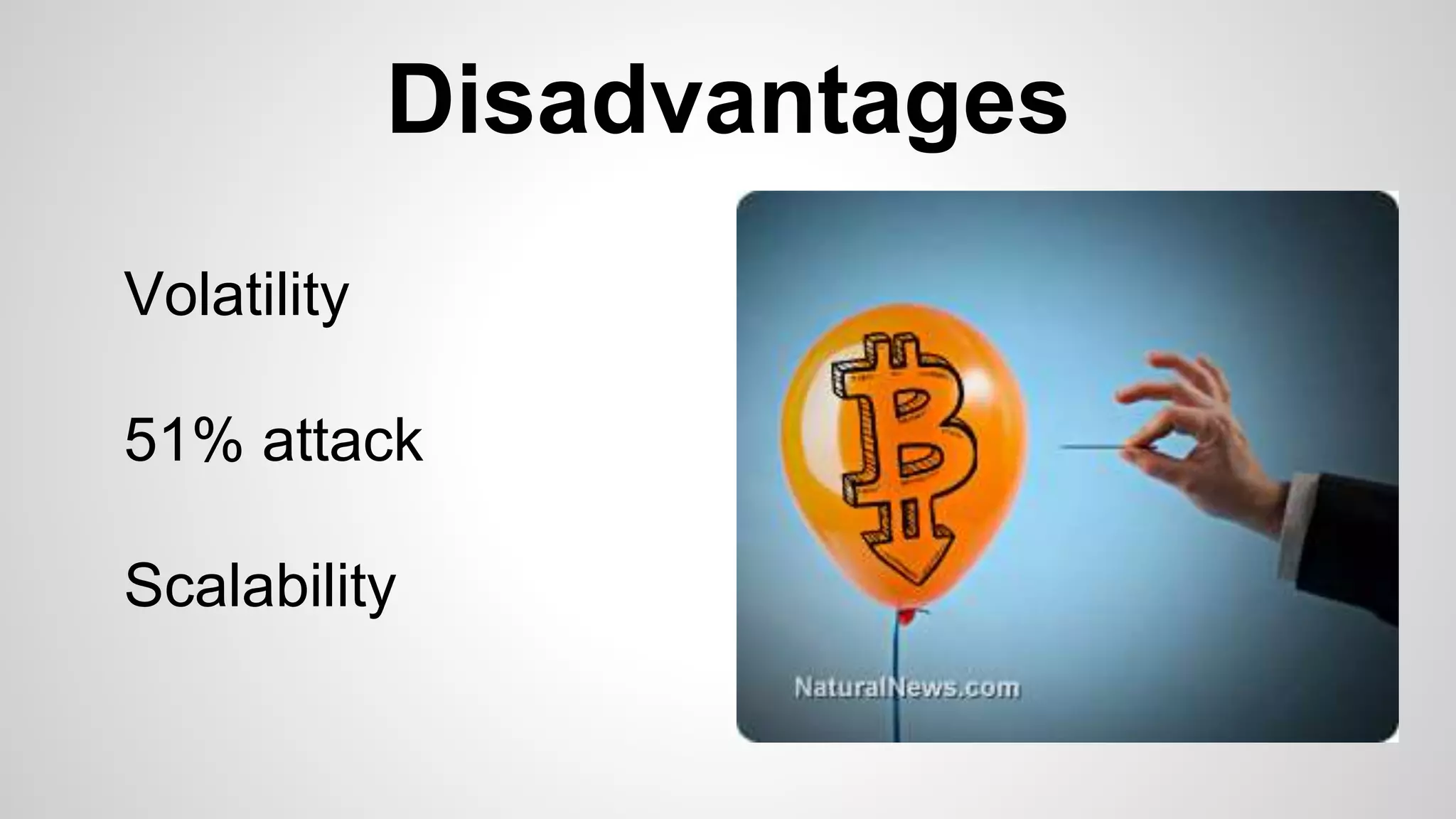 Disadvantages

Volatility

51% attack

Scalability

NaturalNews.com